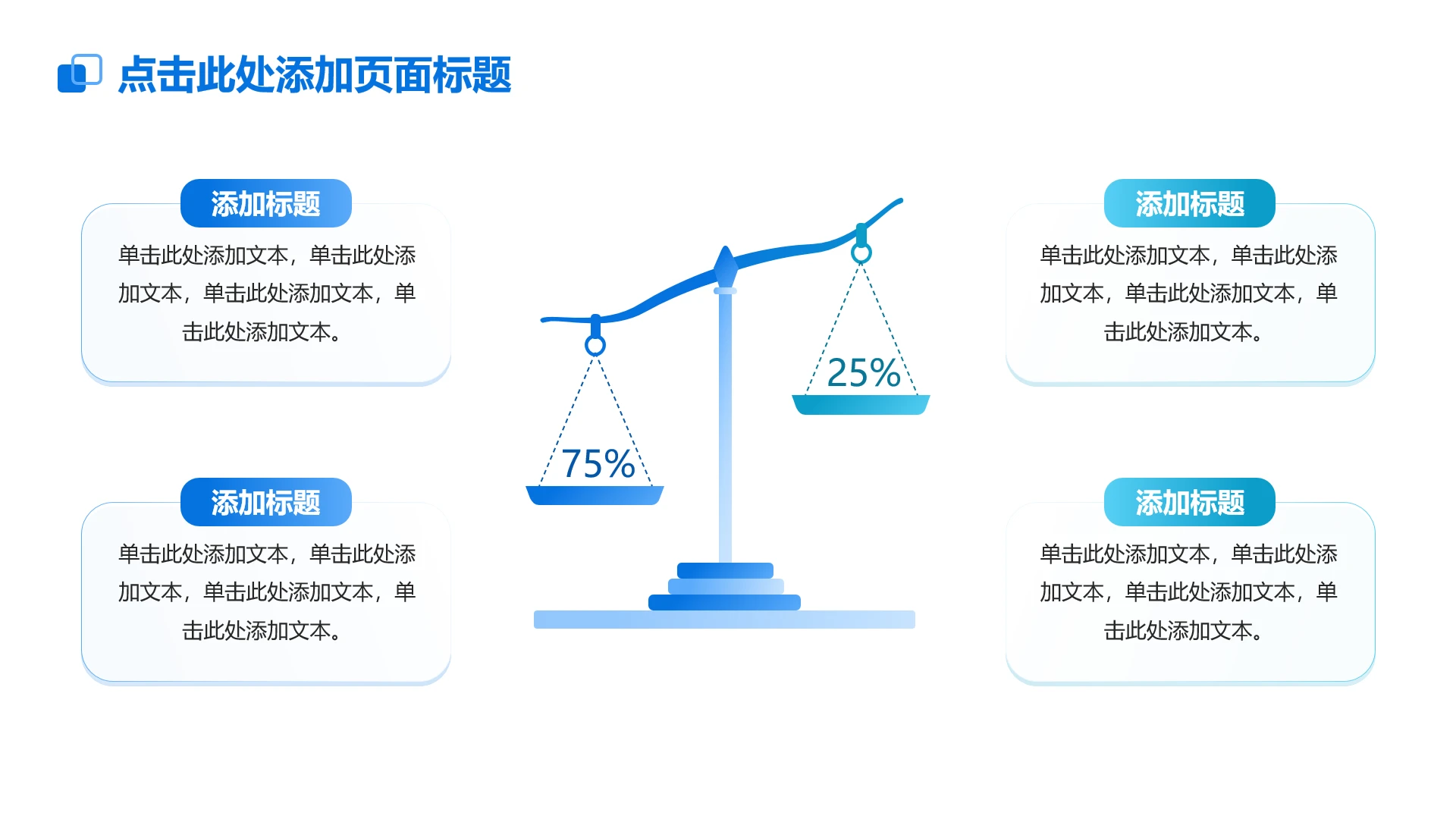 点击此处添加页面标题

添加标题

单击此处添加文本，单击此处添加文本，单击此处添加文本，单击此处添加文本。

添加标题

单击此处添加文本，单击此处添加文本，单击此处添加文本，单击此处添加文本。

75%

25%

添加标题

单击此处添加文本，单击此处添加文本，单击此处添加文本，单击此处添加文本。

添加标题

单击此处添加文本，单击此处添加文本，单击此处添加文本，单击此处添加文本。